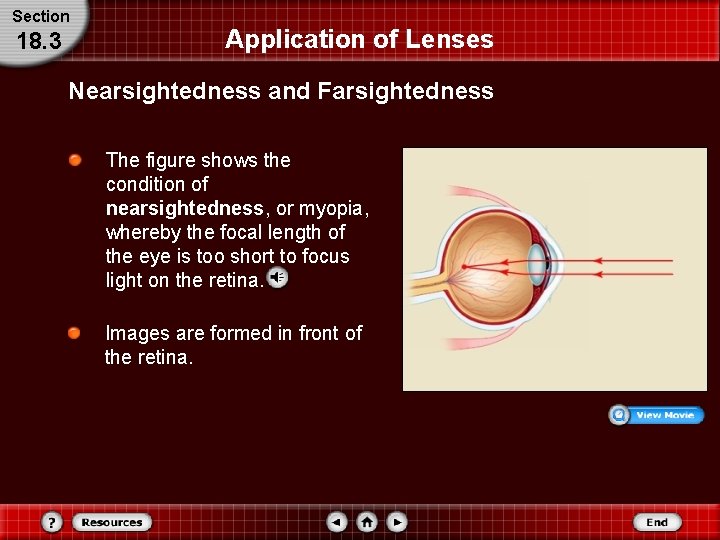 Section
18.3

Application of Lenses

Nearsightedness and Farsightedness

The figure shows the condition of nearsightedness, or myopia, whereby the focal length of the eye is too short to focus light on the retina.

Images are formed in front of the retina.

View Movie

?
Resources
End